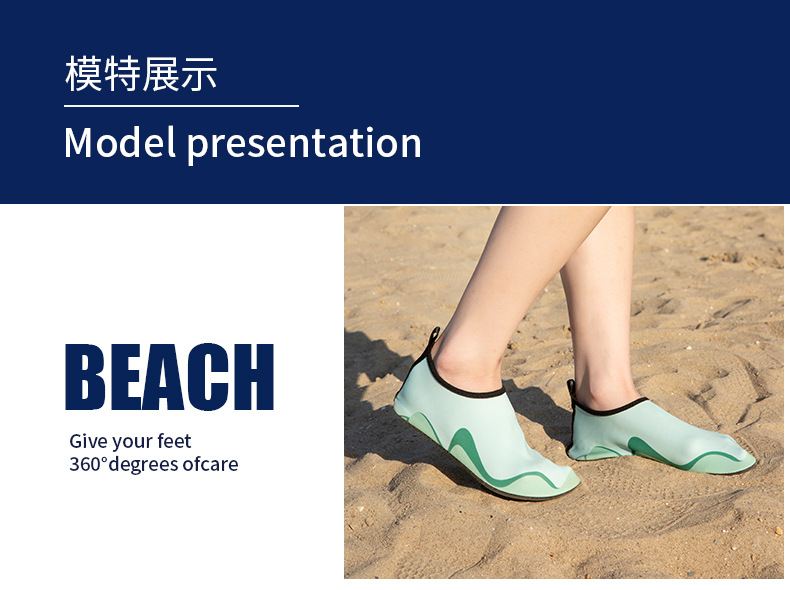 模特展示

Model presentation

BEACH

Give your feet
360°degrees ofcare